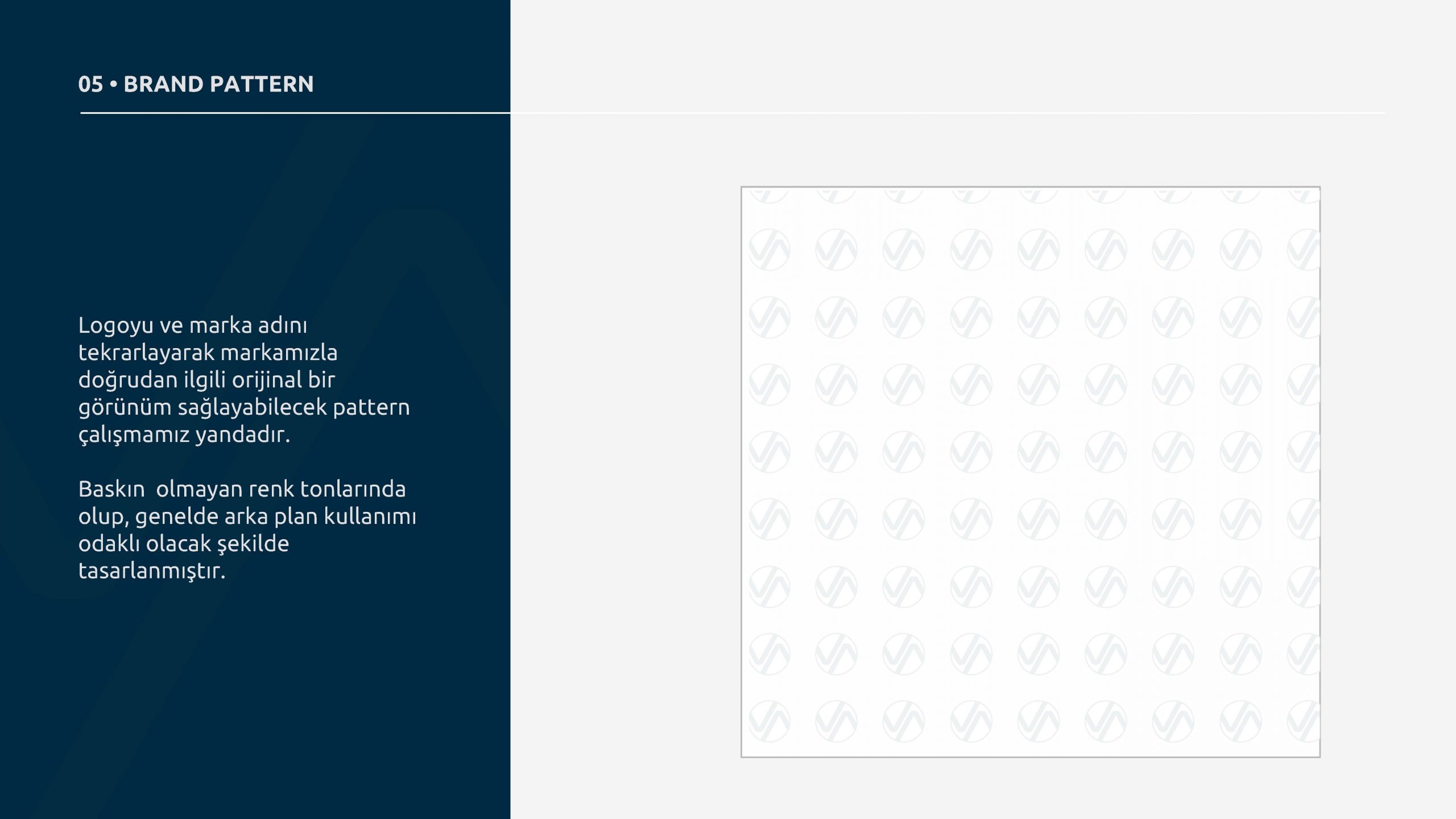 05 • BRAND PATTERN

Logoyu ve marka adını tekrarlayarak markamızla doğrudan ilgili orijinal bir görünüm sağlayabilecek pattern çalışmamız yandadır.

Baskın  olmayan renk tonlarında olup, genelde arka plan kullanımı odaklı olacak şekilde tasarlanmıştır.